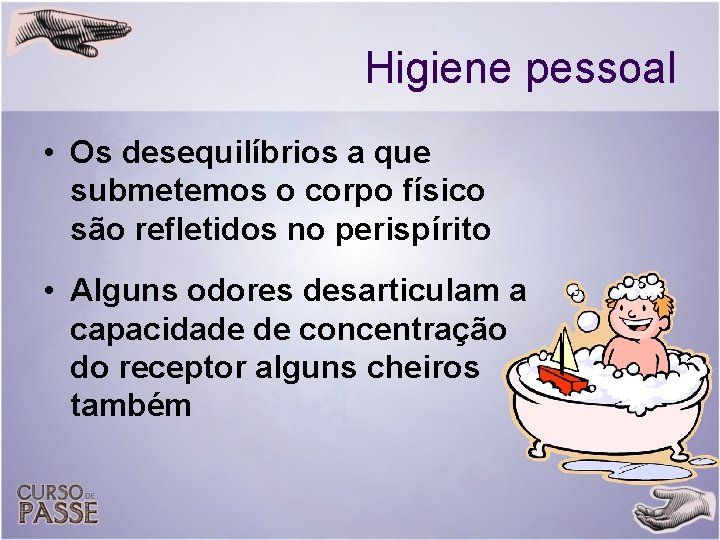 Higiene pessoal

• Os desequilíbrios a que submetemos o corpo físico são refletidos no perispírito

• Alguns odores desarticulam a capacidade de concentração do receptor alguns cheiros também

CURSO DE PASSE